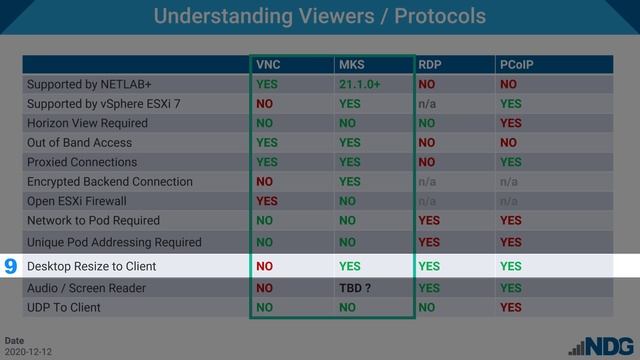 Understanding Viewers / Protocols

| | VNC | MKS | RDP | PCoIP |
|---|---|---|---|---|
| Supported by NETLAB+ | YES | 21.1.0+ | NO | NO |
| Supported by vSphere ESXi 7 | NO | YES | n/a | YES |
| Horizon View Required | NO | NO | NO | YES |
| Out of Band Access | YES | YES | NO | NO |
| Proxied Connections | YES | YES | NO | YES |
| Encrypted Backend Connection | NO | YES | n/a | n/a |
| Open ESXi Firewall | YES | NO | n/a | n/a |
| Network to Pod Required | NO | NO | YES | YES |
| Unique Pod Addressing Required | NO | NO | YES | YES |
| 9 Desktop Resize to Client | NO | YES | YES | YES |
| Audio / Screen Reader | NO | TBD ? | YES | YES |
| UDP To Client | NO | NO | NO | YES |

Date
2020-12-12

NDG